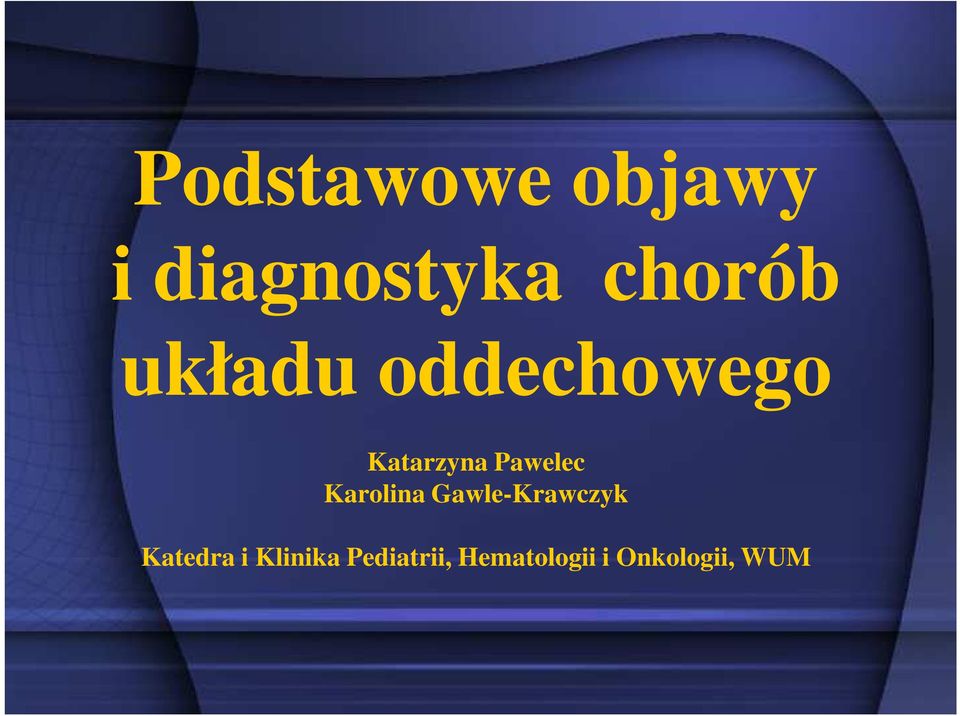 Podstawowe objawy i diagnostyka chorób układu oddechowego

Katarzyna Pawelec
Karolina Gawle-Krawczyk

Katedra i Klinika Pediatrii, Hematologii i Onkologii, WUM